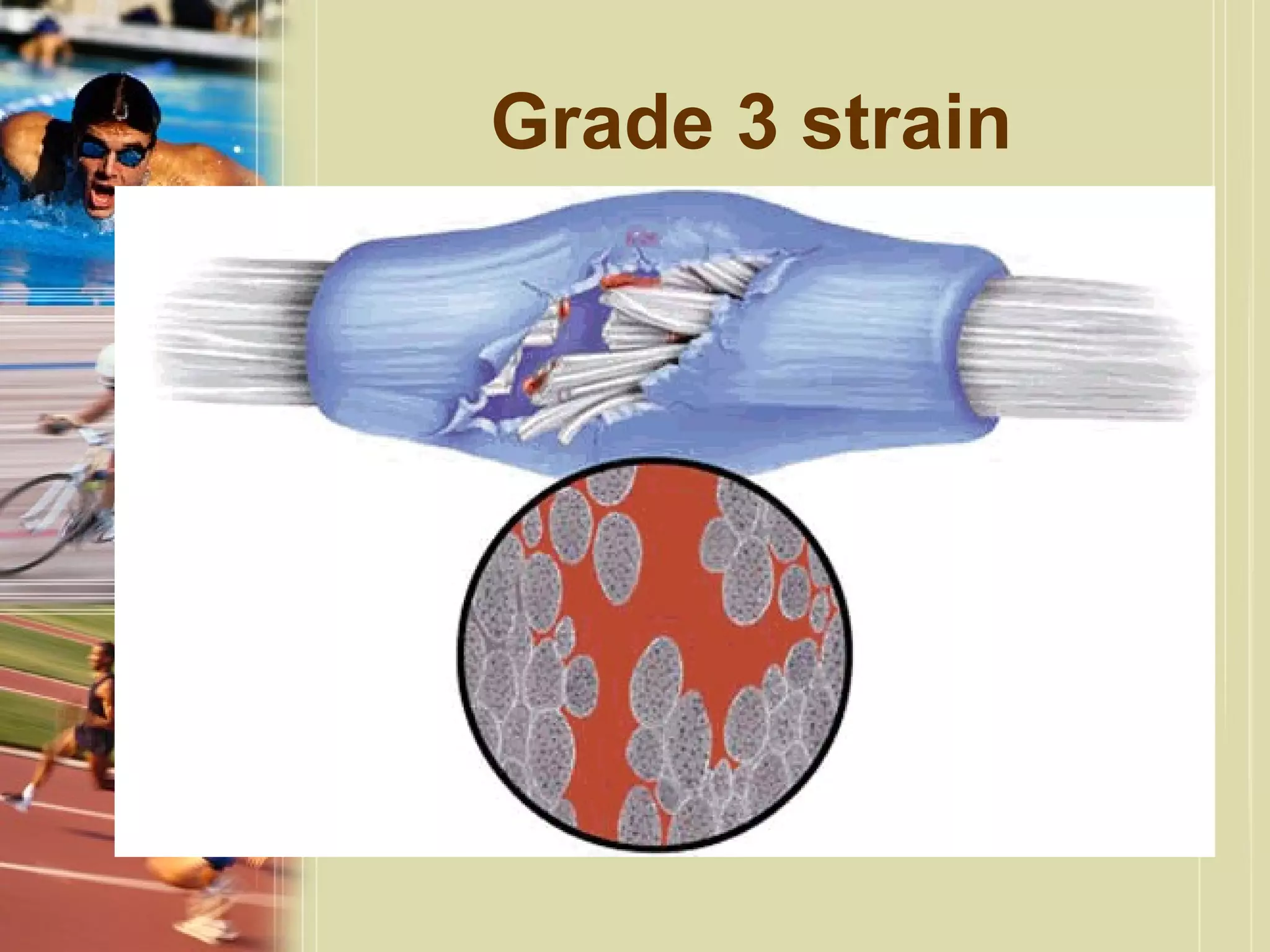 Grade 3 strain